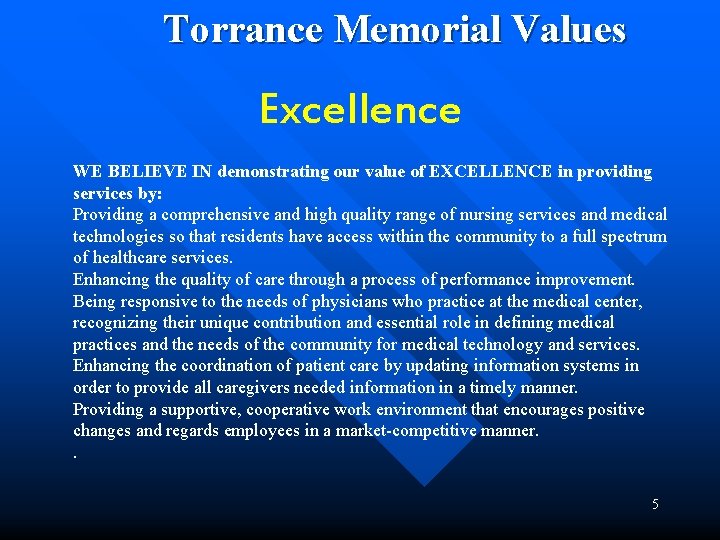 Torrance Memorial Values

Excellence

WE BELIEVE IN demonstrating our value of EXCELLENCE in providing services by:
Providing a comprehensive and high quality range of nursing services and medical technologies so that residents have access within the community to a full spectrum of healthcare services.
Enhancing the quality of care through a process of performance improvement.
Being responsive to the needs of physicians who practice at the medical center, recognizing their unique contribution and essential role in defining medical practices and the needs of the community for medical technology and services.
Enhancing the coordination of patient care by updating information systems in order to provide all caregivers needed information in a timely manner.
Providing a supportive, cooperative work environment that encourages positive changes and regards employees in a market-competitive manner.
.

5